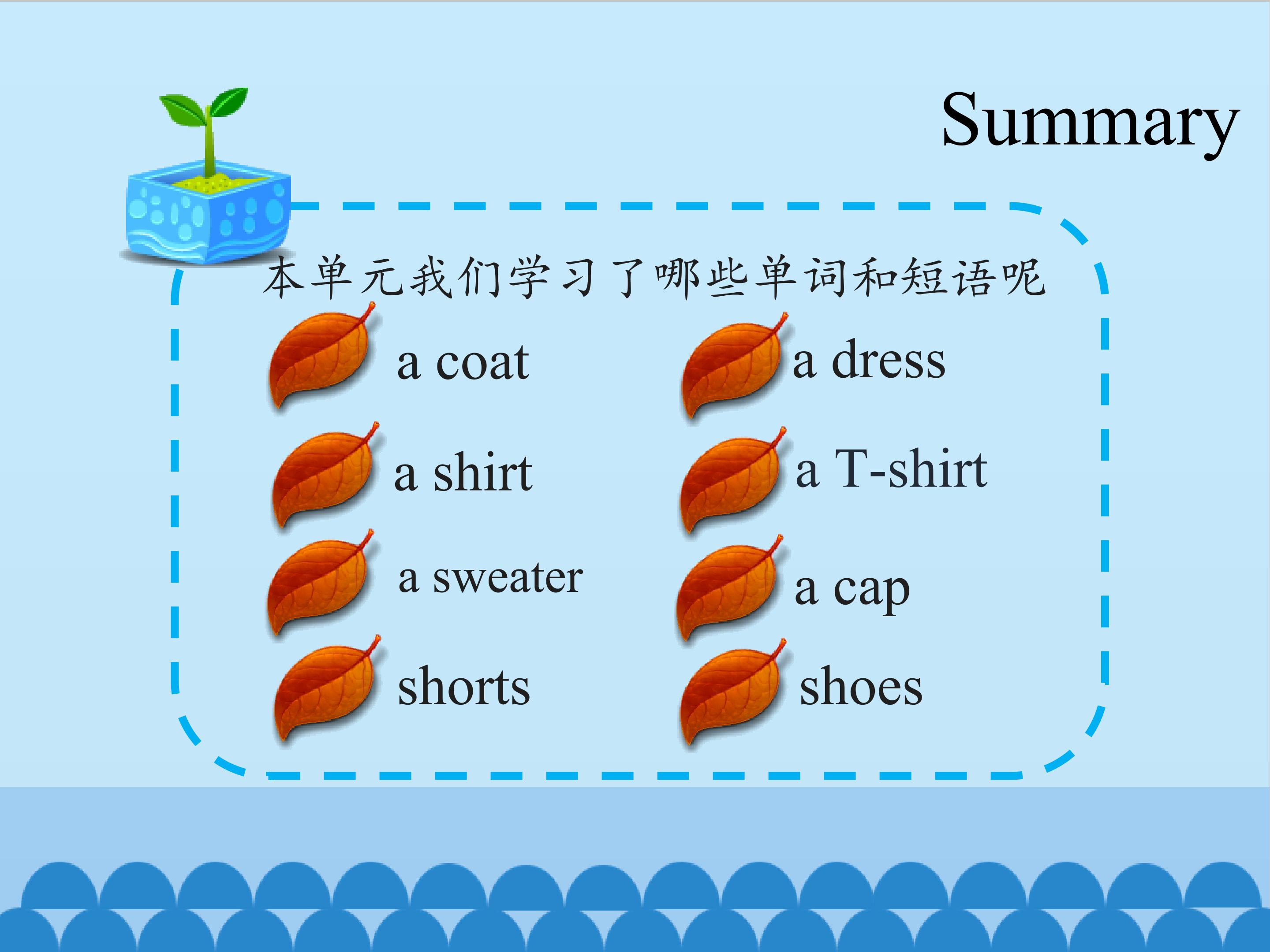 Summary

本单元我们学习了哪些单词和短语呢

a coat

a shirt

a sweater

shorts

a dress

a T-shirt

a cap

shoes